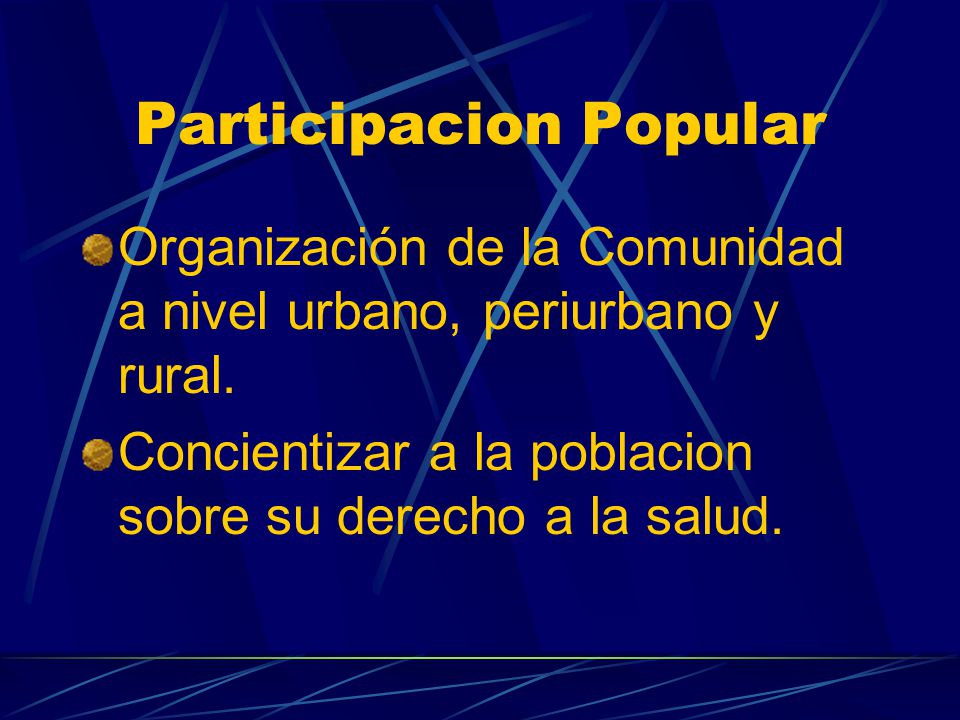 Participacion Popular

Organización de la Comunidad a nivel urbano, periurbano y rural.

Concientizar a la poblacion sobre su derecho a la salud.